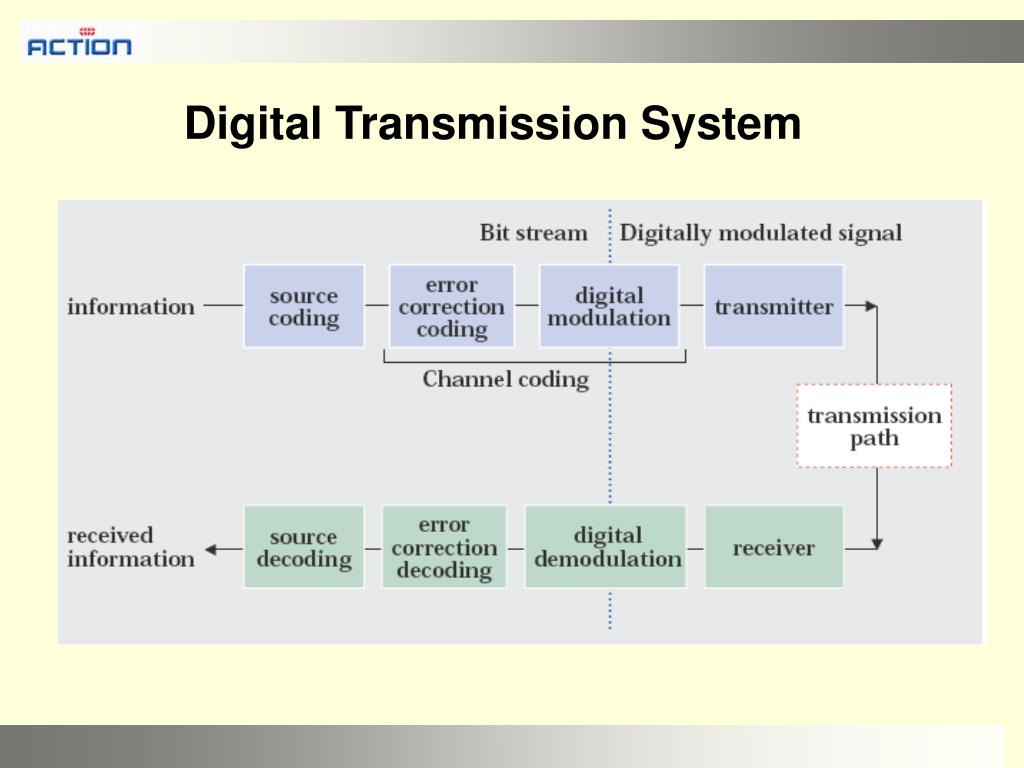 ACTION

Digital Transmission System

Bit stream

Digitally modulated signal

information

source coding

error correction coding

digital modulation

transmitter

Channel coding

transmission path

received information

source decoding

error correction decoding

digital demodulation

receiver